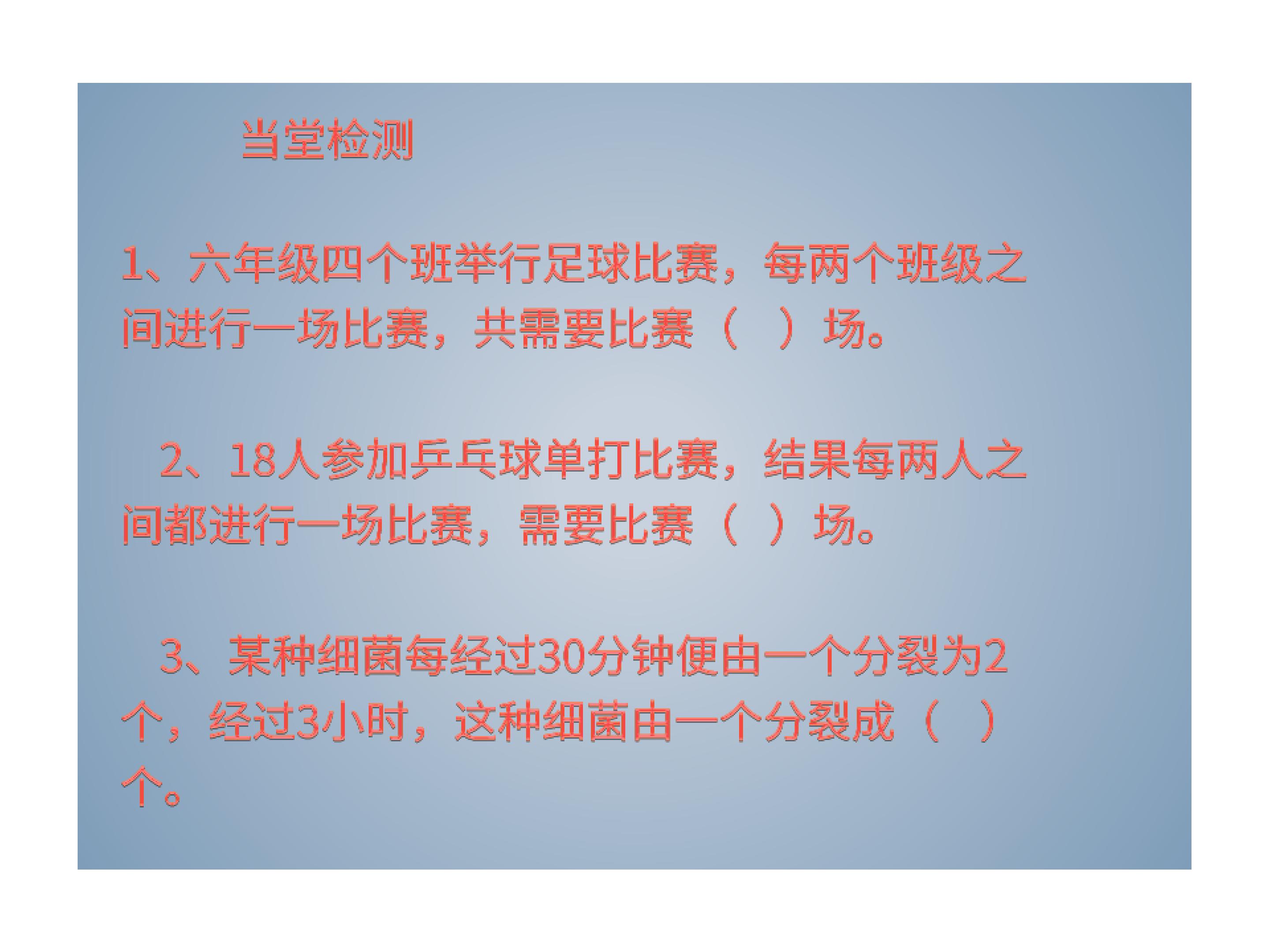 当堂检测

1、六年级四个班举行足球比赛，每两个班级之间进行一场比赛，共需要比赛（ ）场。

2、18人参加乒乓球单打比赛，结果每两人之间都进行一场比赛，需要比赛（ ）场。

3、某种细菌每经过30分钟便由一个分裂为2个，经过3小时，这种细菌由一个分裂成（ ）个。